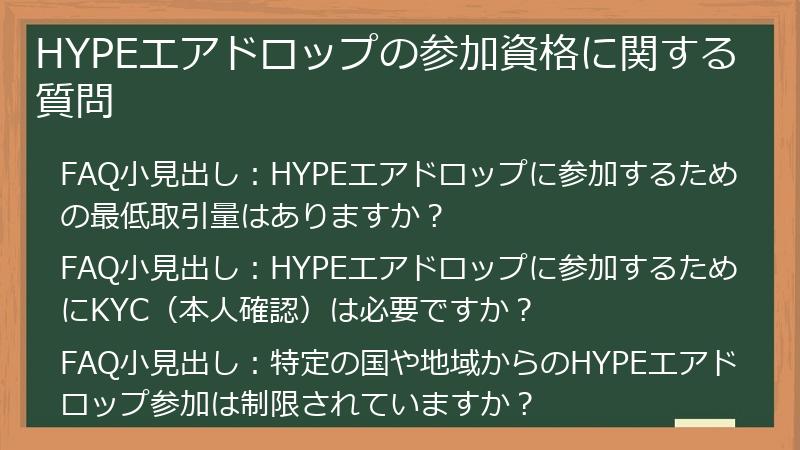 HYPEエアドロップの参加資格に関する質問

FAQ小見出し：HYPEエアドロップに参加するための最低取引量はありますか？

FAQ小見出し：HYPEエアドロップに参加するためにKYC（本人確認）は必要ですか？

FAQ小見出し：特定の国や地域からのHYPEエアドロップ参加は制限されていますか？